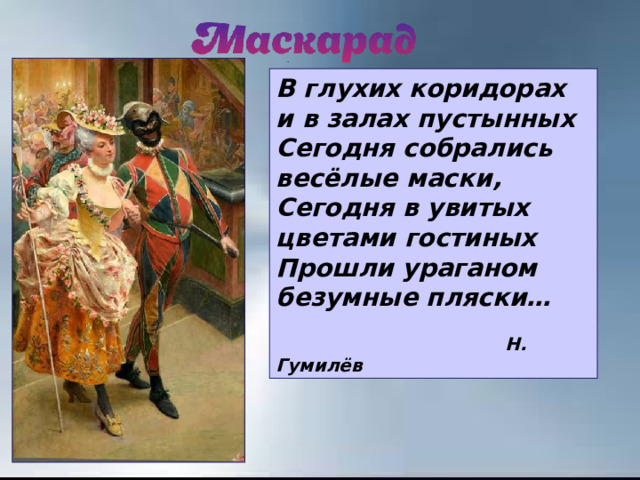 Маскарад

В глухих коридорах и в залах пустынных
Сегодня собрались весёлые маски,
Сегодня в увитых цветами гостиных
Прошли ураганом безумные пляски…

Н. Гумилёв